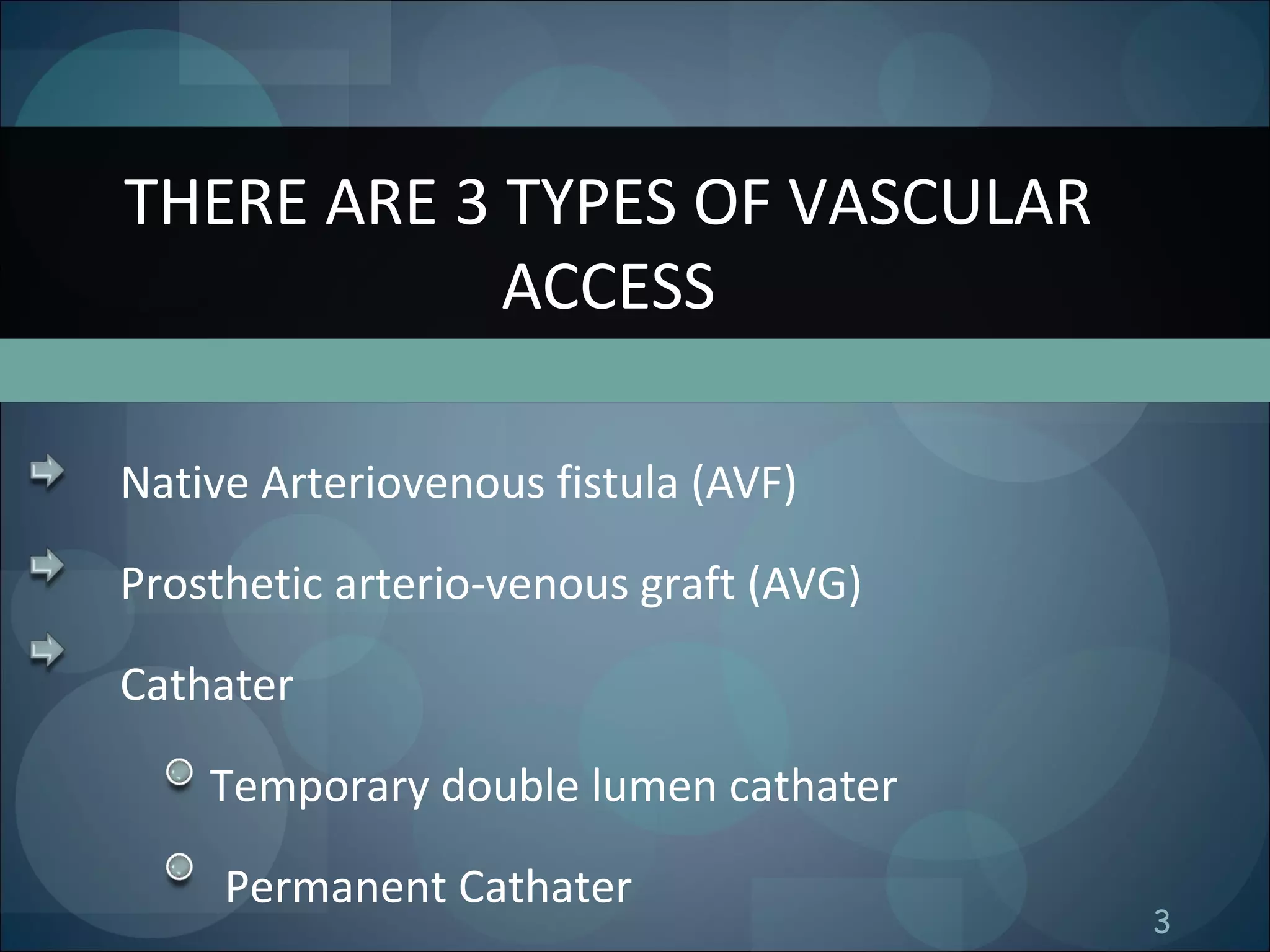 THERE ARE 3 TYPES OF VASCULAR ACCESS

Native Arteriovenous fistula (AVF)

Prosthetic arterio-venous graft (AVG)

Cathater

Temporary double lumen cathater

Permanent Cathater

3